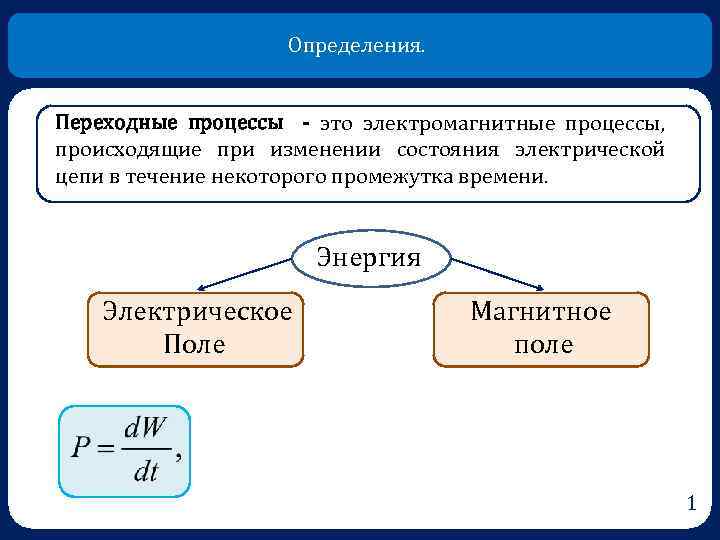 Определения.

Переходные процессы - это электромагнитные процессы, происходящие при изменении состояния электрической цепи в течение некоторого промежутка времени.

Энергия

Электрическое Поле

Магнитное поле

$P = \frac{dW}{dt},$

1